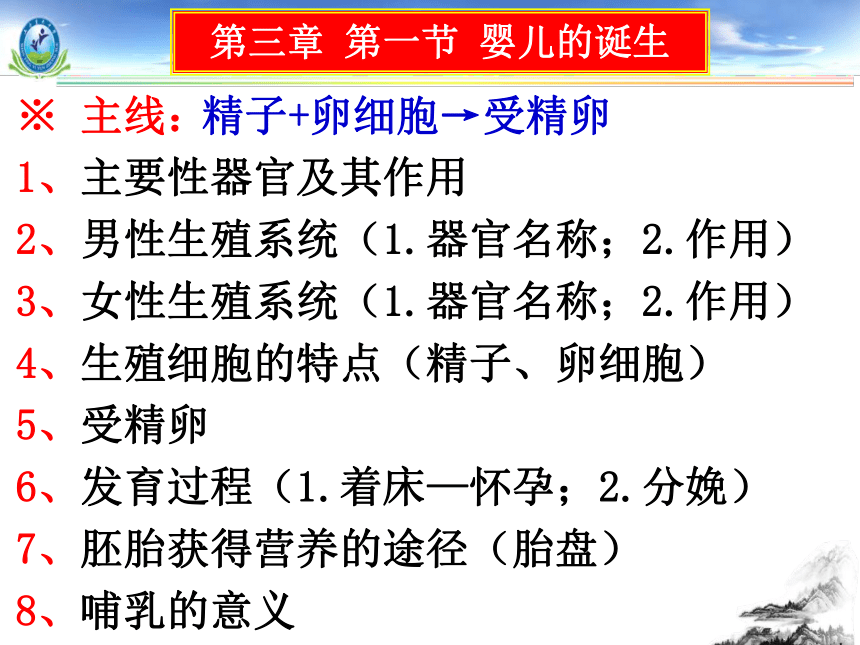 第三章 第一节 婴儿的诞生

※ 主线：精子+卵细胞→受精卵

1、主要性器官及其作用

2、男性生殖系统（1.器官名称；2.作用）

3、女性生殖系统（1.器官名称；2.作用）

4、生殖细胞的特点（精子、卵细胞）

5、受精卵

6、发育过程（1.着床—怀孕；2.分娩）

7、胚胎获得营养的途径（胎盘）

8、哺乳的意义